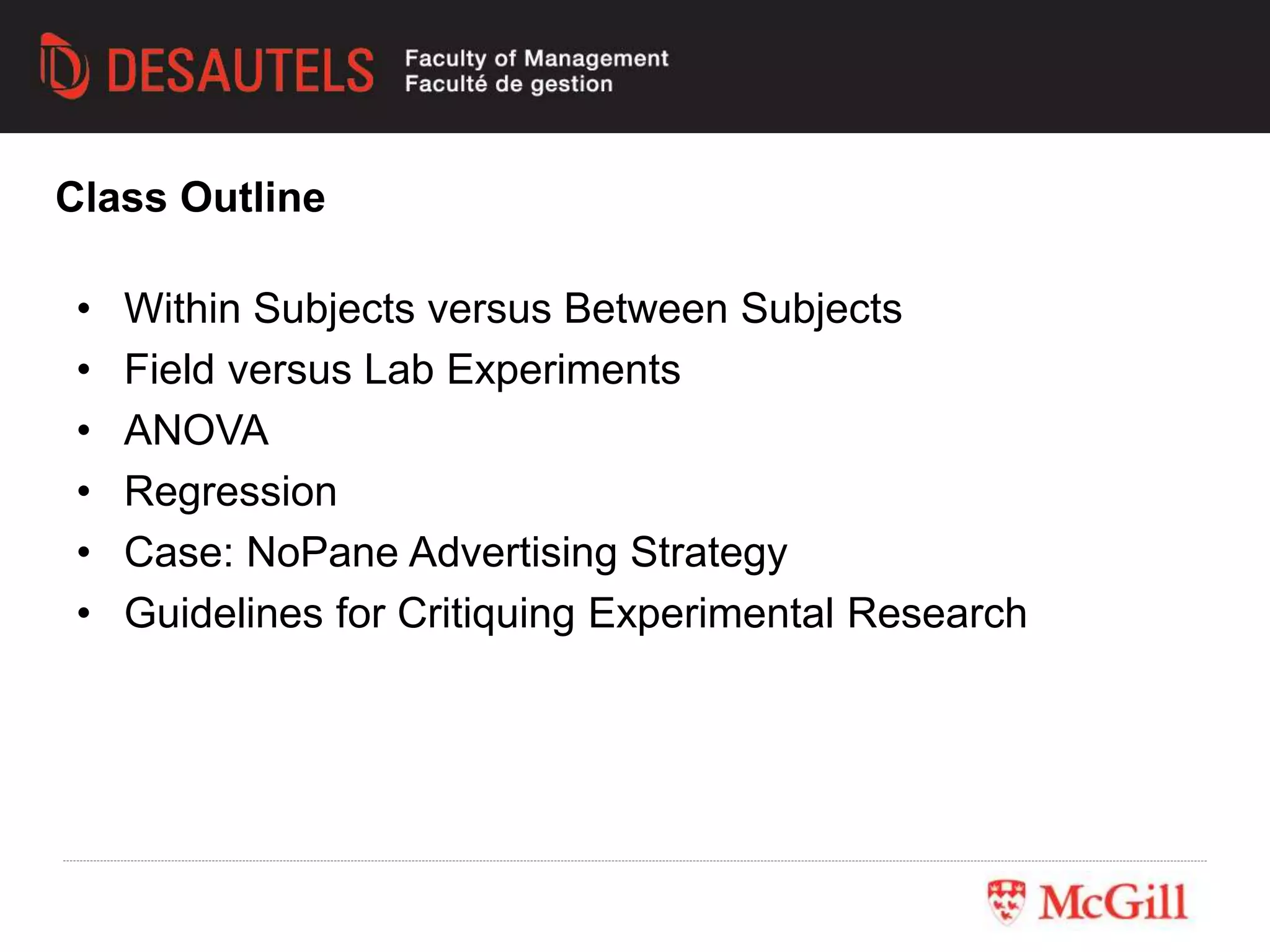 DESAUTELS Faculty of Management
Faculté de gestion

Class Outline

• Within Subjects versus Between Subjects
• Field versus Lab Experiments
• ANOVA
• Regression
• Case: NoPane Advertising Strategy
• Guidelines for Critiquing Experimental Research

McGill